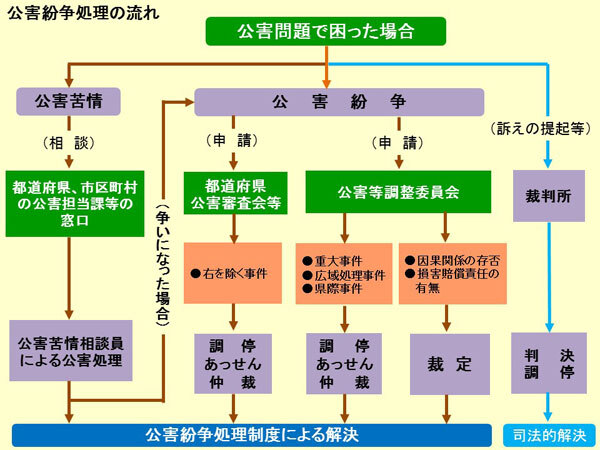 公害紛争処理の流れ

公害問題で困った場合

公害苦情

（相　談）

都道府県、市区町村の公害担当課等の窓口

公害苦情相談員による公害処理

（争いになった場合）

公　害　紛　争

（申　請）

都道府県公害審査会等

●右を除く事件

調　停
あっせん
仲　裁

（申　請）

公害等調整委員会

●重大事件
●広域処理事件
●県際事件

調　停
あっせん
仲　裁

●因果関係の存否
●損害賠償責任の有無

裁　定

（訴えの提起等）

裁判所

判　決
調　停

公害紛争処理制度による解決

司法的解決